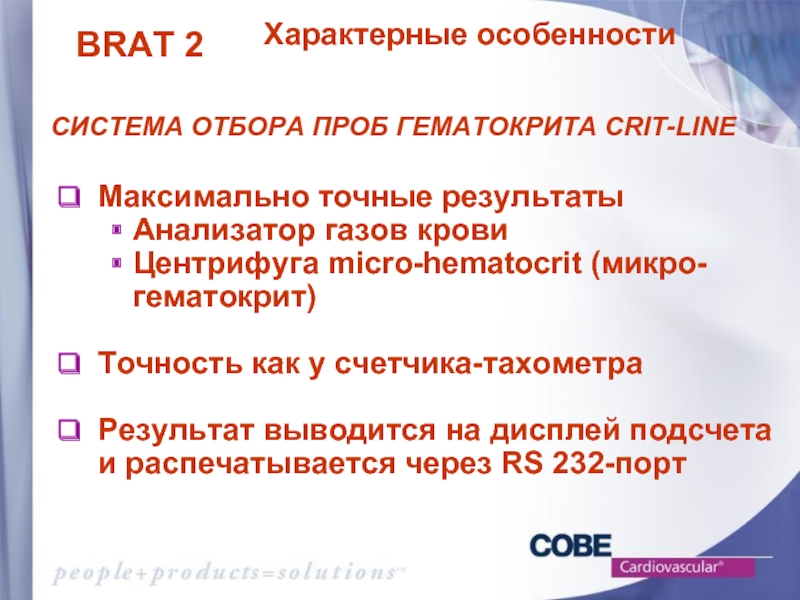 BRAT 2 Характерные особенности

СИСТЕМА ОТБОРА ПРОБ ГЕМАТОКРИТА CRIT-LINE

Максимально точные результаты
Анализатор газов крови
Центрифуга micro-hematocrit (микро-гематокрит)

Точность как у счетчика-тахометра

Результат выводится на дисплей подсчета и распечатывается через RS 232-порт

people+products=solutions℠

COBE
Cardiovascular®